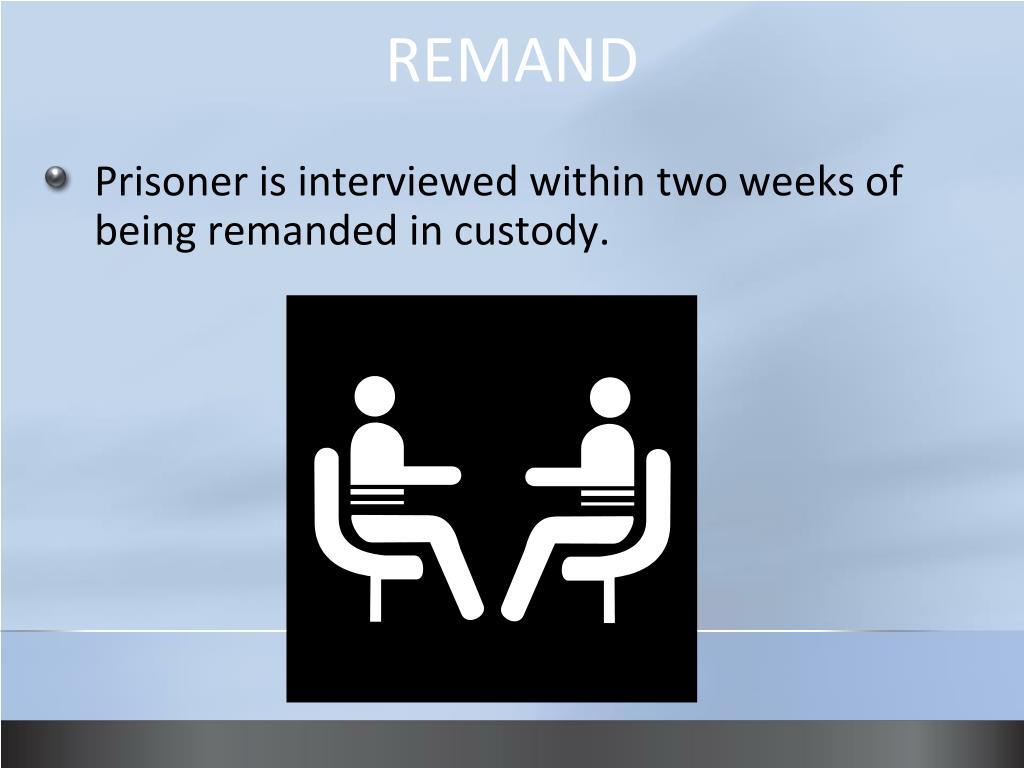 REMAND

Prisoner is interviewed within two weeks of being remanded in custody.